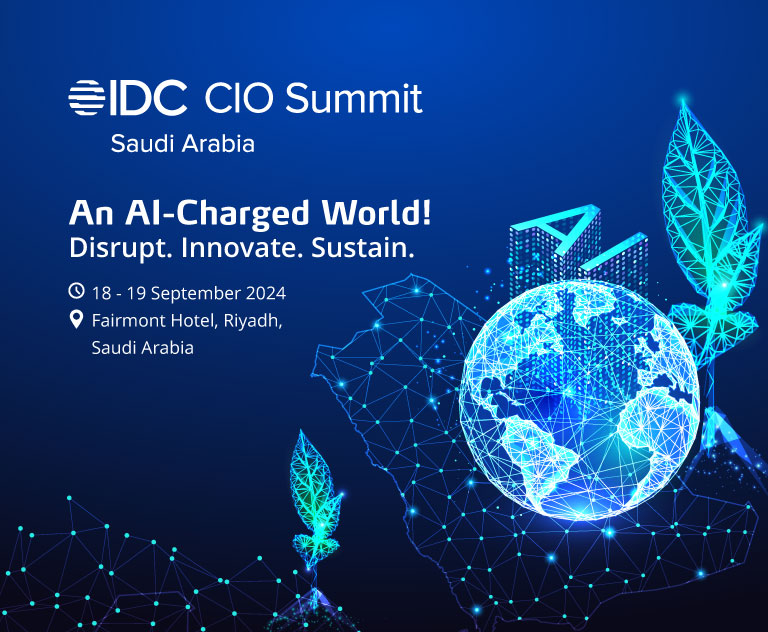 IDC CIO Summit
Saudi Arabia

An AI-Charged World!
Disrupt. Innovate. Sustain.

18 - 19 September 2024
Fairmont Hotel, Riyadh, Saudi Arabia

AI